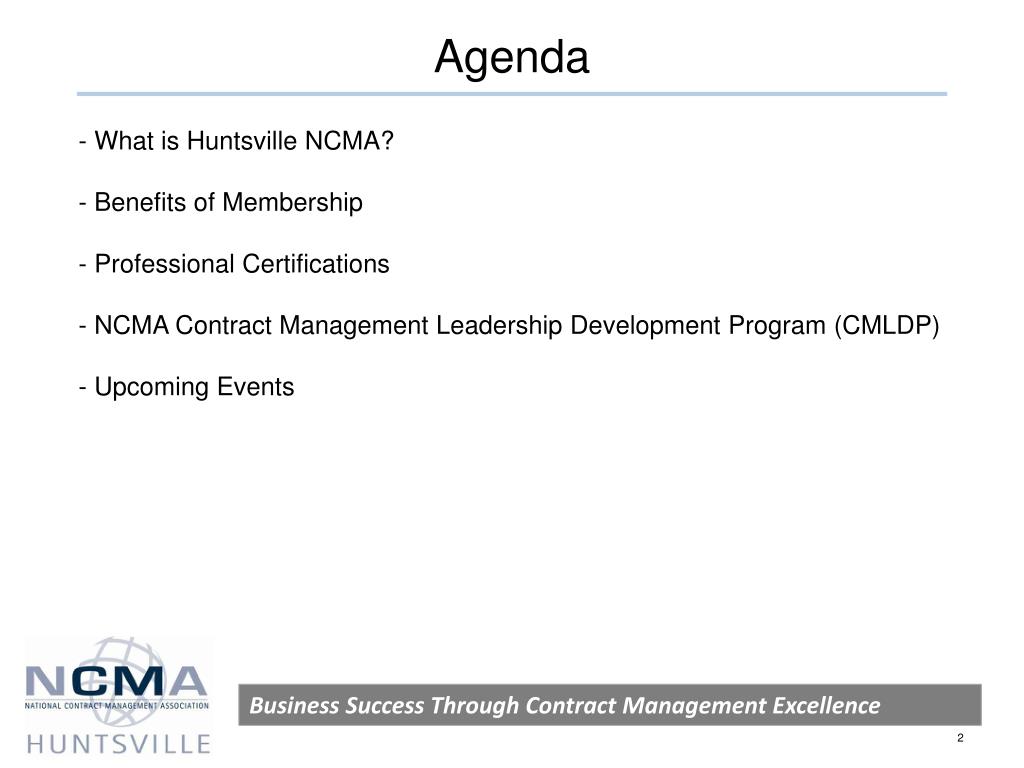 Agenda

- What is Huntsville NCMA?

- Benefits of Membership

- Professional Certifications

- NCMA Contract Management Leadership Development Program (CMLDP)

- Upcoming Events

NCMA
NATIONAL CONTRACT MANAGEMENT ASSOCIATION
HUNTSVILLE

Business Success Through Contract Management Excellence

2